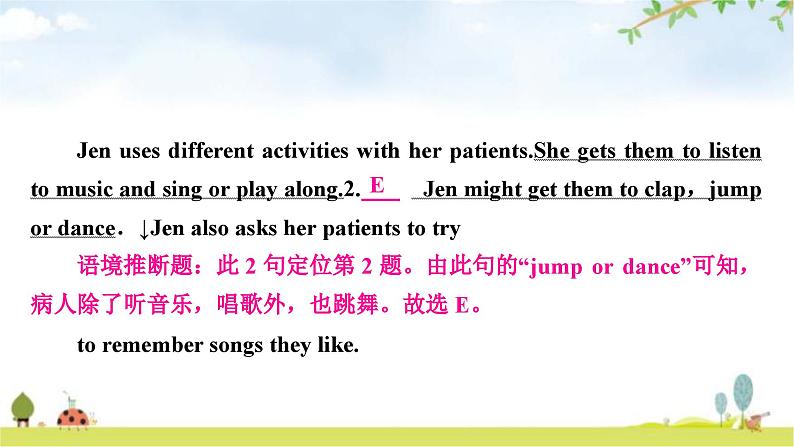 Jen uses different activities with her patients.She gets them to listen to music and sing or play along.2. E Jen might get them to clap，jump or dance．↓Jen also asks her patients to try

语境推断题：此 2 句定位第 2 题。由此句的“jump or dance”可知，病人除了听音乐，唱歌外，也跳舞。故选 E。

to remember songs they like.